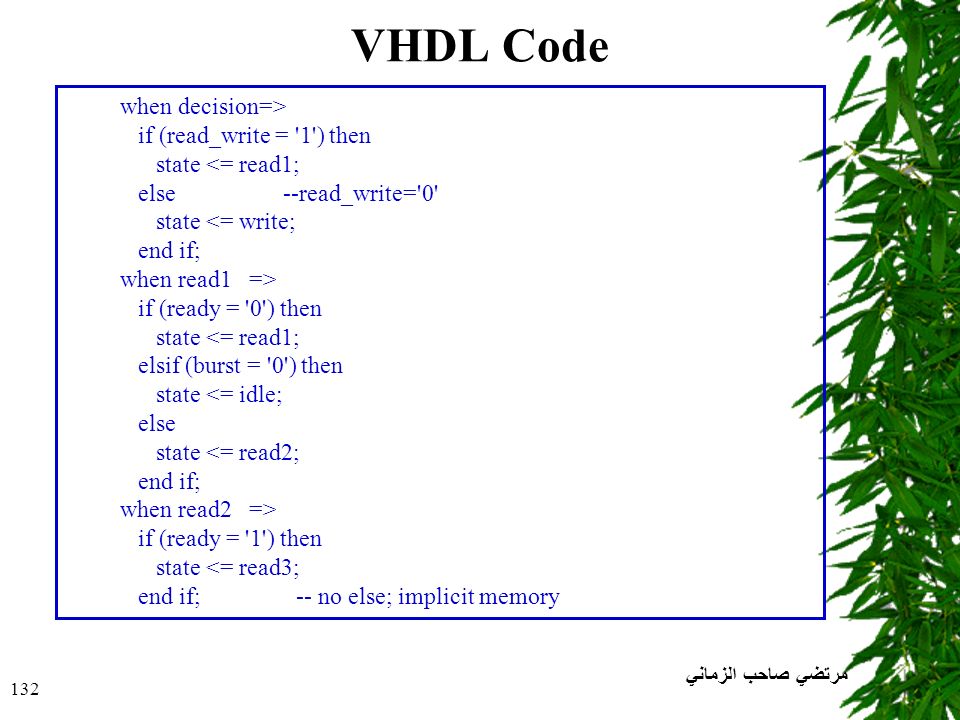 VHDL Code

when decision=>
if (read_write = '1') then
state <= read1;
else --read_write='0'
state <= write;
end if;
when read1 =>
if (ready = '0') then
state <= read1;
elsif (burst = '0') then
state <= idle;
else
state <= read2;
end if;
when read2 =>
if (ready = '1') then
state <= read3;
end if; -- no else; implicit memory

مرتضي صاحب الزماني

132